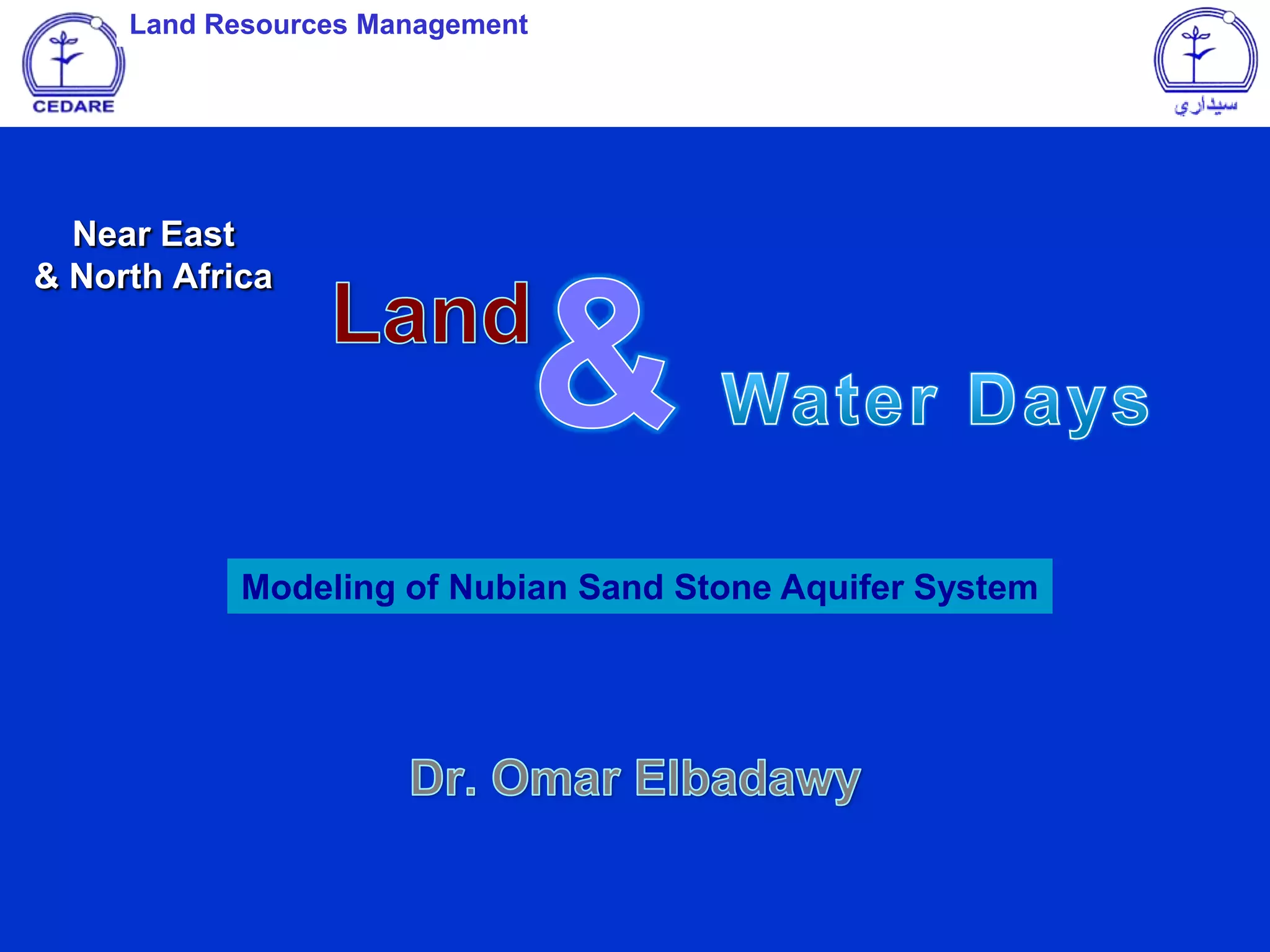 CEDARE

Land Resources Management

سيداري

Near East
& North Africa

Land & Water Days

Modeling of Nubian Sand Stone Aquifer System

Dr. Omar Elbadawy